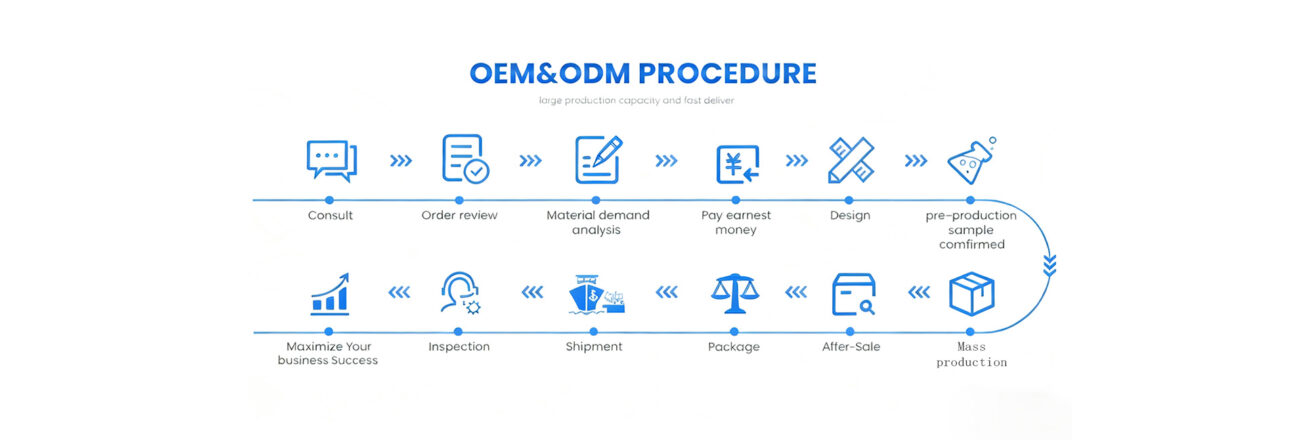 OEM&ODM PROCEDURE

large production capacity and fast deliver

Consult

Order review

Material demand analysis

Pay earnest money

Design

pre-production sample comfirmed

Mass production

After-Sale

Package

Shipment

Inspection

Maximize Your business Success